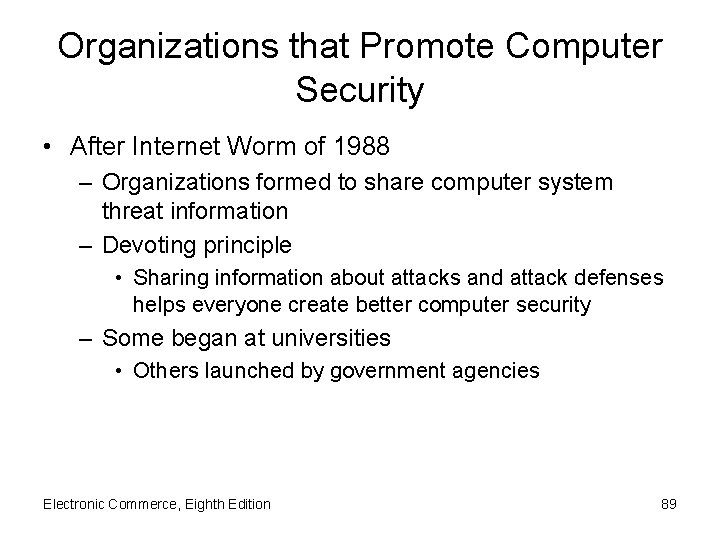 Organizations that Promote Computer Security

• After Internet Worm of 1988
– Organizations formed to share computer system threat information
– Devoting principle
• Sharing information about attacks and attack defenses helps everyone create better computer security
– Some began at universities
• Others launched by government agencies

Electronic Commerce, Eighth Edition

89